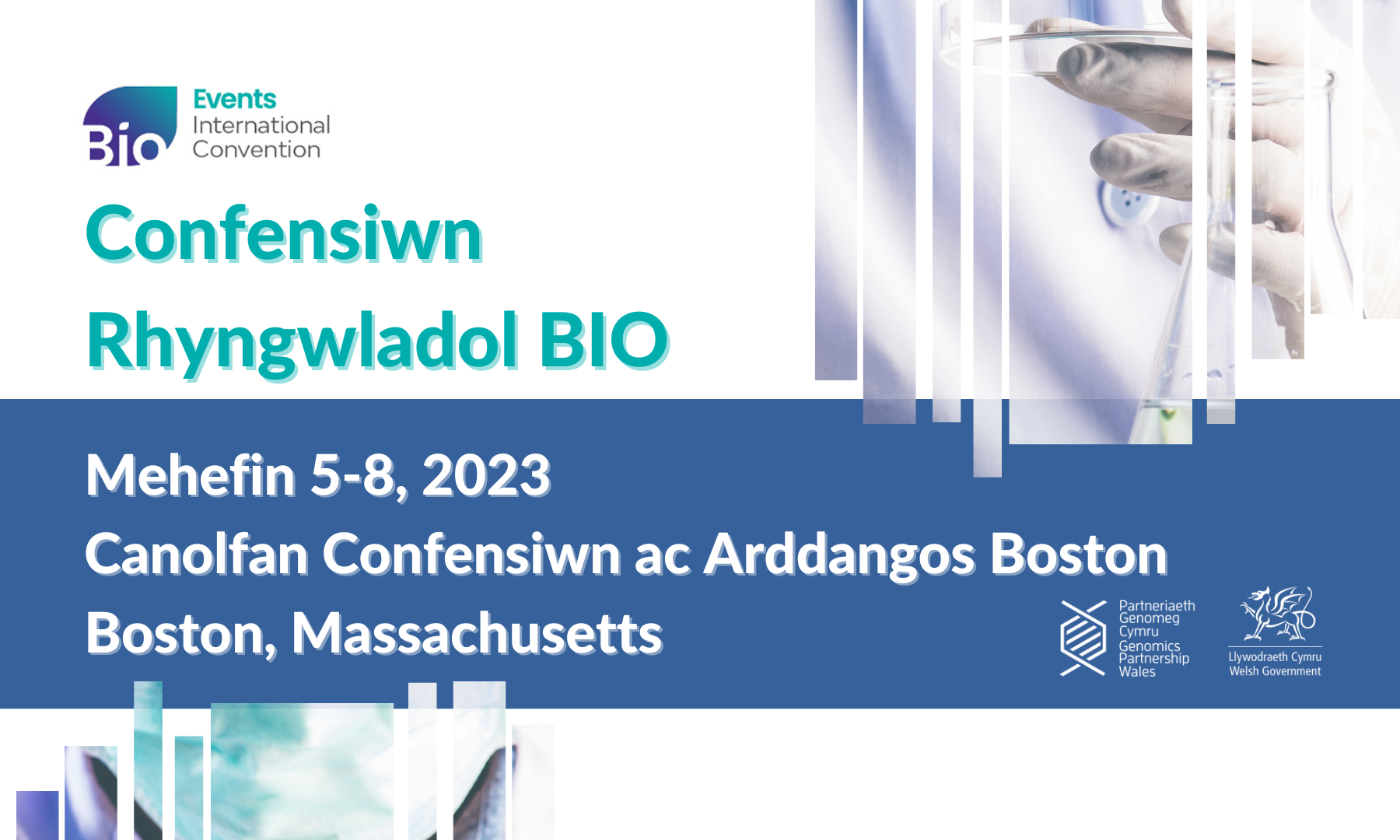 Bio Events International Convention

Confensiwn Rhyngwladol BIO

Mehefin 5-8, 2023
Canolfan Confensiwn ac Arddangos Boston
Boston, Massachusetts

Partneriaeth Genomeg Cymru Genomics Partnership Wales

Llywodraeth Cymru Welsh Government